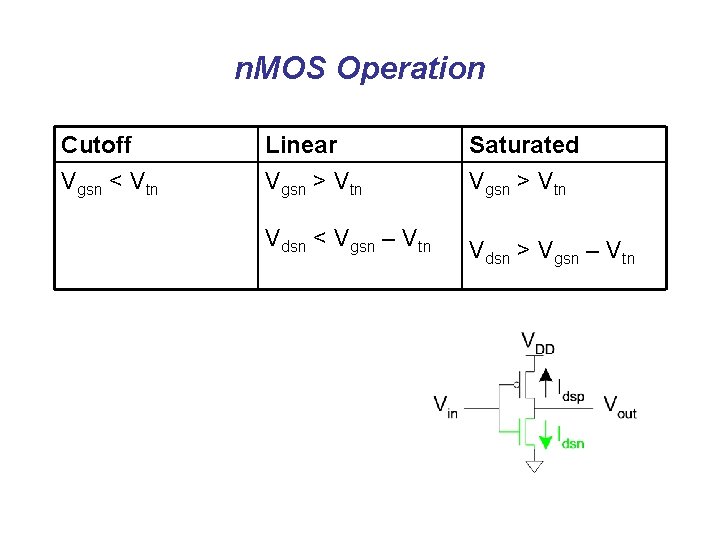 nMOS Operation

| Cutoff | Linear | Saturated |
|---|---|---|
| $V_{gsn} < V_{tn}$ | $V_{gsn} > V_{tn}$ $V_{dsn} < V_{gsn} - V_{tn}$ | $V_{gsn} > V_{tn}$ $V_{dsn} > V_{gsn} - V_{tn}$ |

$V_{DD}$
$I_{dsp}$
$V_{in}$
$V_{out}$
$I_{dsn}$